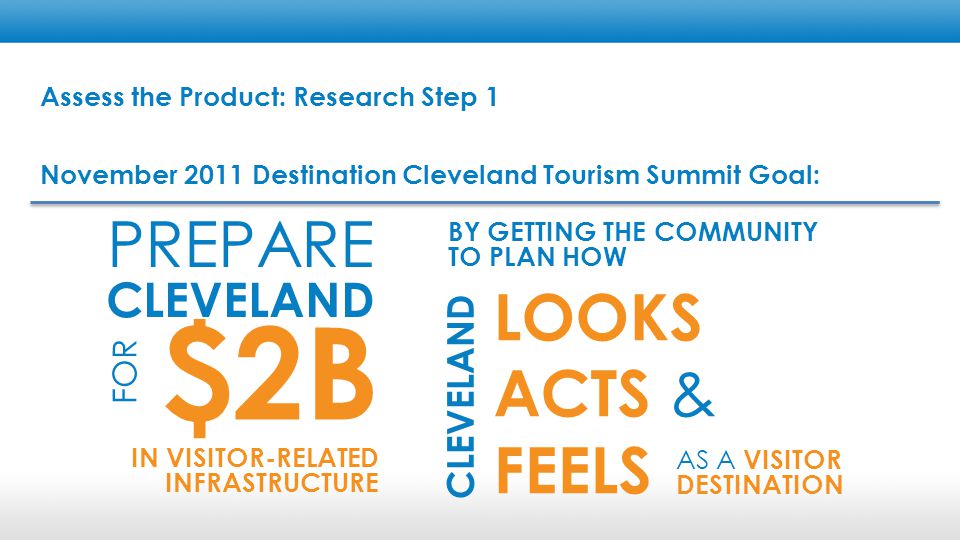 Assess the Product: Research Step 1

November 2011 Destination Cleveland Tourism Summit Goal:

PREPARE CLEVELAND FOR \$2B IN VISITOR-RELATED INFRASTRUCTURE

BY GETTING THE COMMUNITY TO PLAN HOW

CLEVELAND LOOKS ACTS & FEELS AS A VISITOR DESTINATION